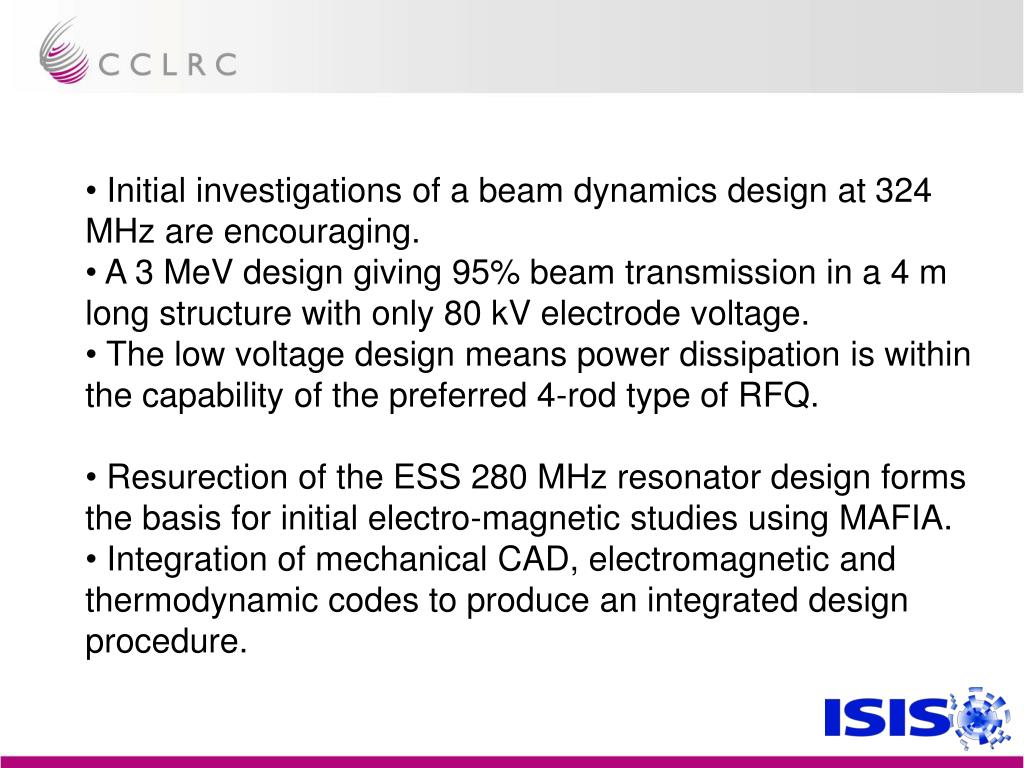 CCLRC

• Initial investigations of a beam dynamics design at 324 MHz are encouraging.
• A 3 MeV design giving 95% beam transmission in a 4 m long structure with only 80 kV electrode voltage.
• The low voltage design means power dissipation is within the capability of the preferred 4-rod type of RFQ.

• Resurection of the ESS 280 MHz resonator design forms the basis for initial electro-magnetic studies using MAFIA.
• Integration of mechanical CAD, electromagnetic and thermodynamic codes to produce an integrated design procedure.

ISIS